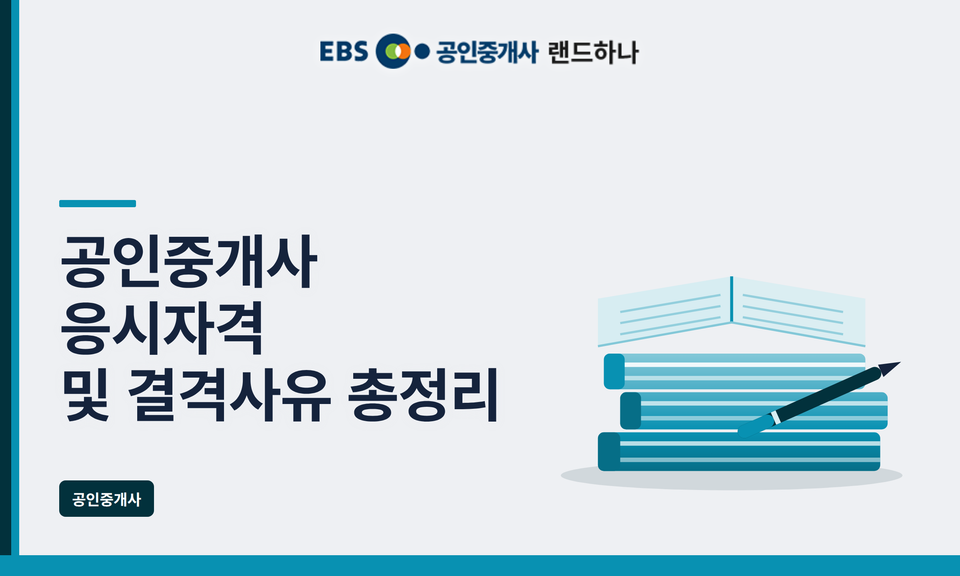 EBS 공인중개사 랜드하나

공인중개사
응시자격
및 결격사유 총정리

공인중개사